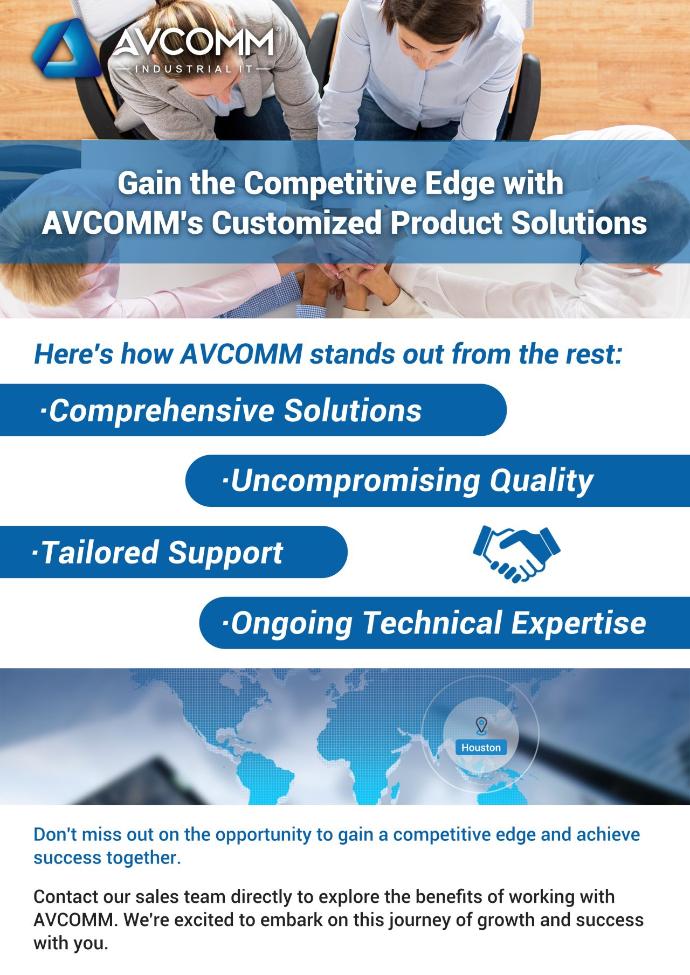 AVCOMM
INDUSTRIAL IT

Gain the Competitive Edge with AVCOMM's Customized Product Solutions

Here's how AVCOMM stands out from the rest:

·Comprehensive Solutions

·Uncompromising Quality

·Tailored Support

·Ongoing Technical Expertise

Houston

Don't miss out on the opportunity to gain a competitive edge and achieve success together.

Contact our sales team directly to explore the benefits of working with AVCOMM. We're excited to embark on this journey of growth and success with you.